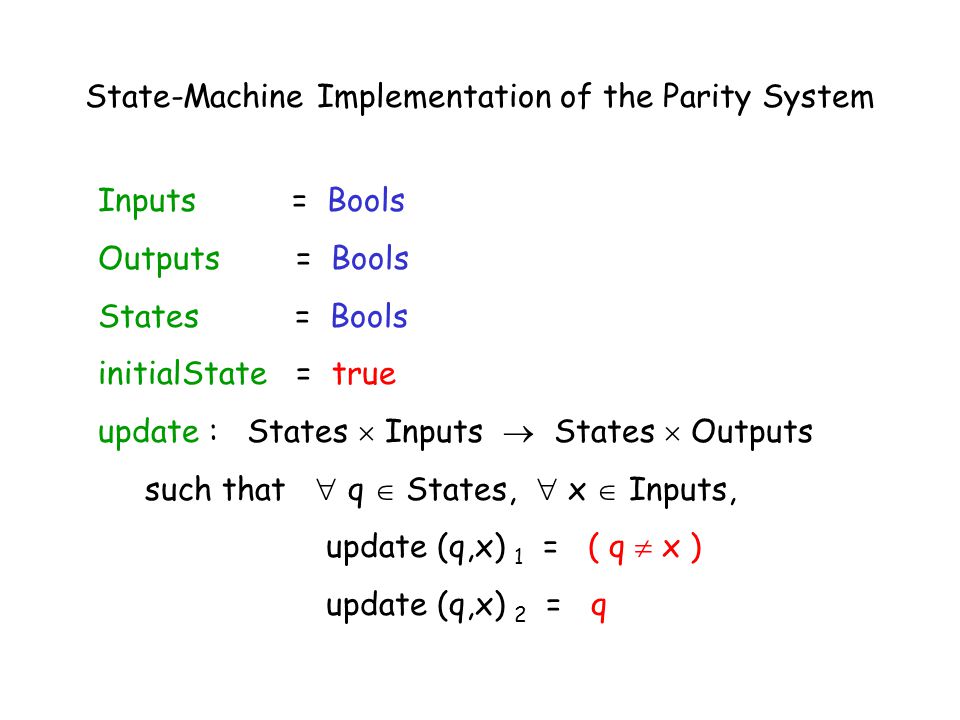 State-Machine Implementation of the Parity System

Inputs = Bools

Outputs = Bools

States = Bools

initialState = true

update : States $\times$ Inputs $\rightarrow$ States $\times$ Outputs

such that $\forall$ q $\in$ States, $\forall$ x $\in$ Inputs,

update (q,x) $_1$ = ( q $\neq$ x )

update (q,x) $_2$ = q